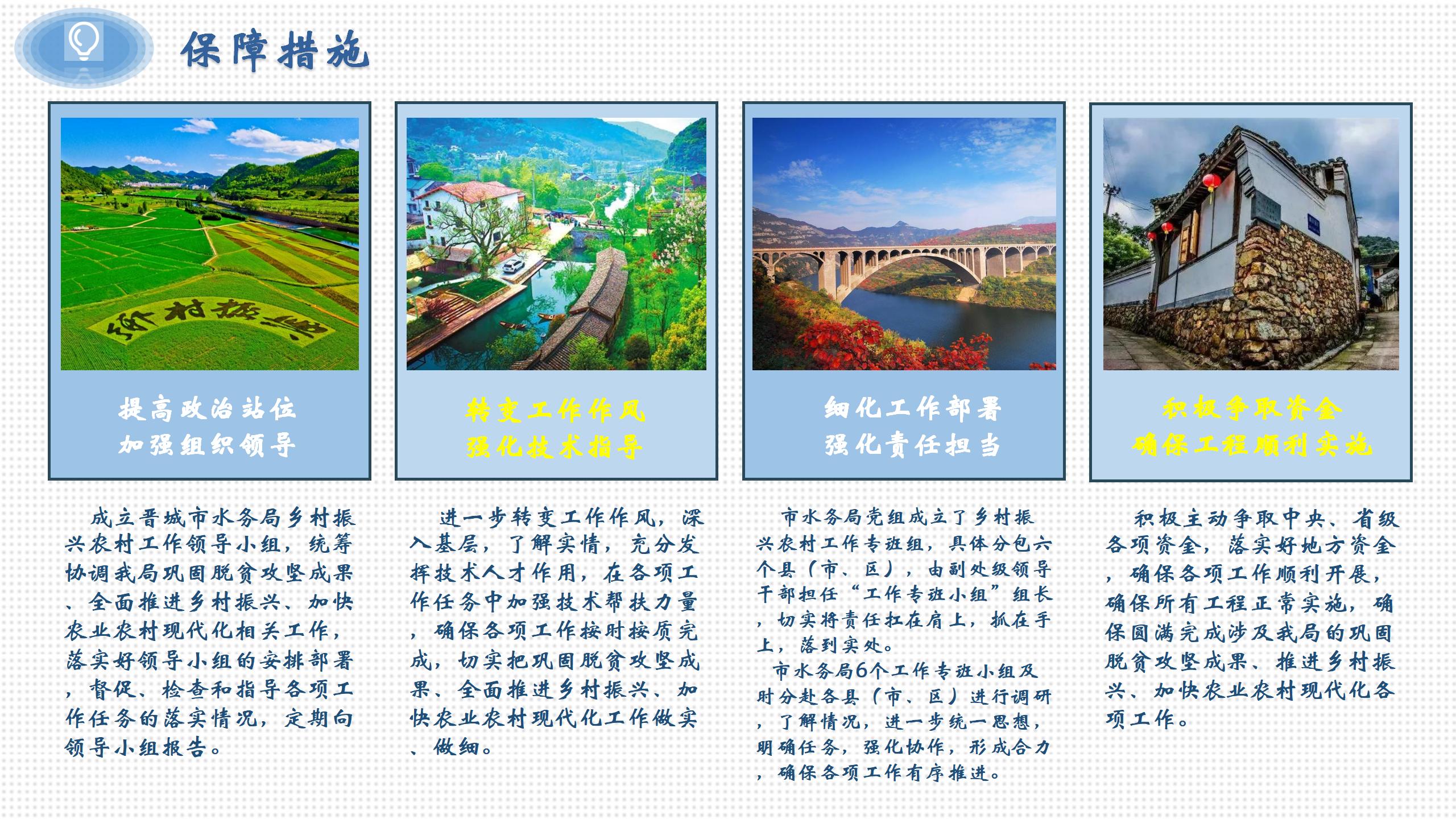 保障措施

乡村振兴

提高政治站位
加强组织领导

成立晋城市水务局乡村振兴农村工作领导小组，统筹协调我局巩固脱贫攻坚成果、全面推进乡村振兴、加快农业农村现代化相关工作，落实好领导小组的安排部署，督促、检查和指导各项工作任务的落实情况，定期向领导小组报告。

转变工作作风
强化技术指导

进一步转变工作作风，深入基层，了解实情，充分发挥技术人才作用，在各项工作任务中加强技术帮扶力量，确保各项工作按时按质完成，切实把巩固脱贫攻坚成果、全面推进乡村振兴、加快农业农村现代化工作做实、做细。

细化工作部署
强化责任担当

市水务局党组成立了乡村振兴农村工作专班组，具体分包六个县（市、区），由副处级领导干部担任“工作专班小组”组长，切实将责任扛在肩上，抓在手上，落到实处。
市水务局6个工作专班小组及时分赴各县（市、区）进行调研，了解情况，进一步统一思想，明确任务，强化协作，形成合力，确保各项工作有序推进。

积极争取资金
确保工程顺利实施

积极主动争取中央、省级各项资金，落实好地方资金，确保各项工作顺利开展，确保所有工程正常实施，确保圆满完成涉及我局的巩固脱贫攻坚成果、推进乡村振兴、加快农业农村现代化各项工作。